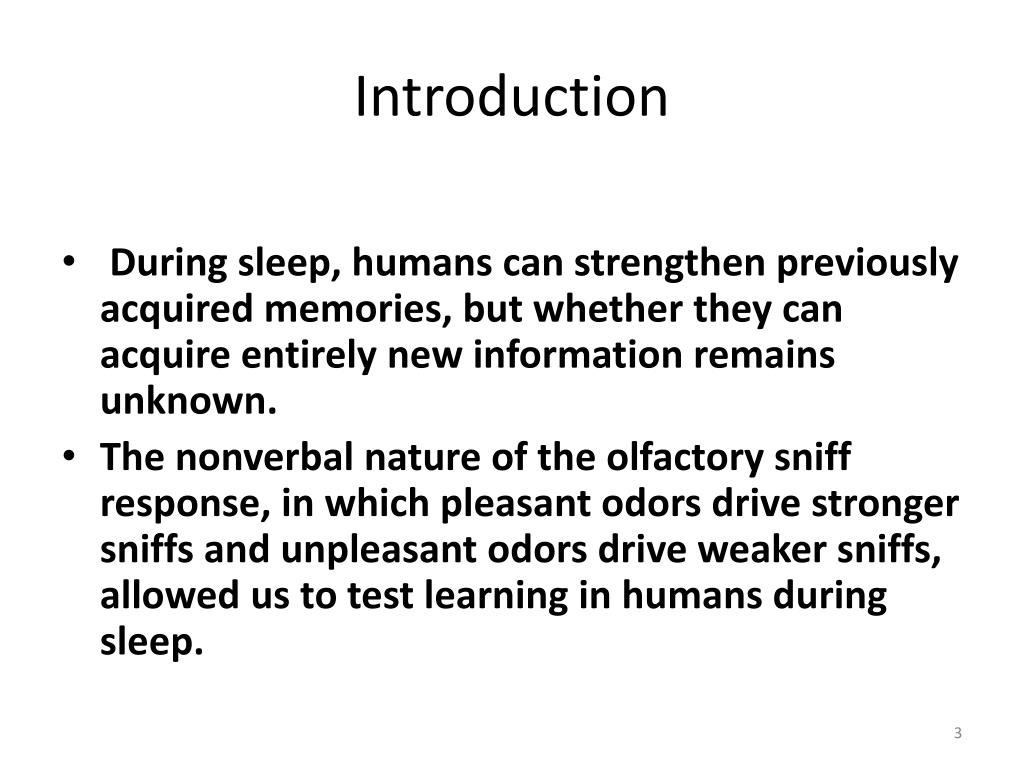 Introduction

• During sleep, humans can strengthen previously acquired memories, but whether they can acquire entirely new information remains unknown.
• The nonverbal nature of the olfactory sniff response, in which pleasant odors drive stronger sniffs and unpleasant odors drive weaker sniffs, allowed us to test learning in humans during sleep.

3